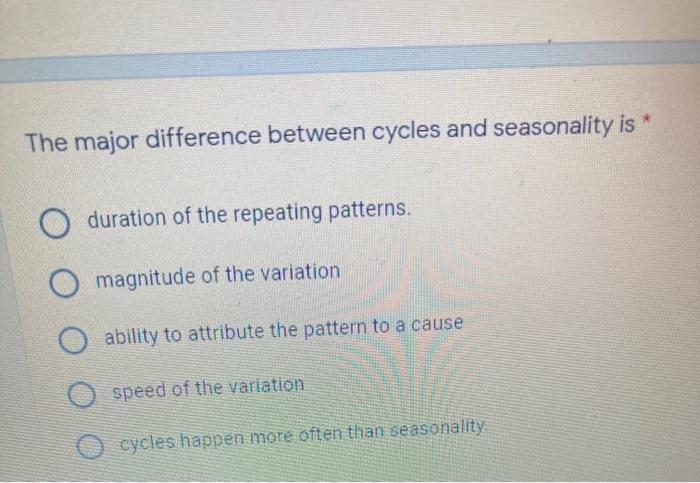 The major difference between cycles and seasonality is *

duration of the repeating patterns.

magnitude of the variation

ability to attribute the pattern to a cause

speed of the variation

cycles happen more often than seasonality